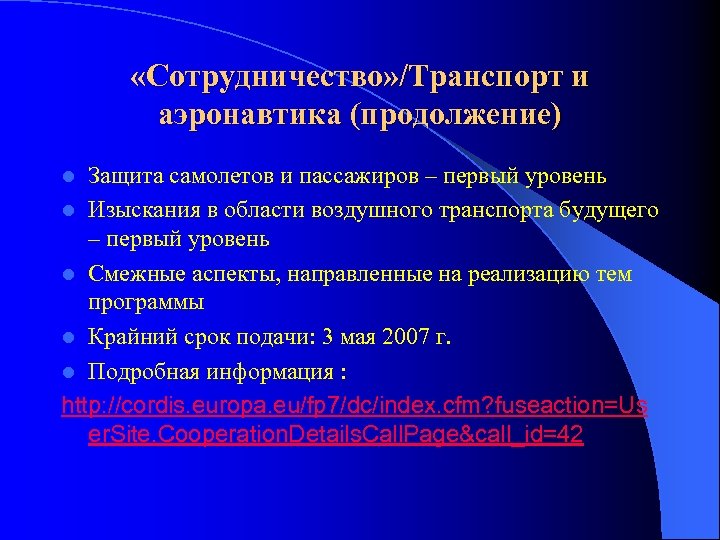 «Сотрудничество»/Транспорт и аэронавтика (продолжение)

Защита самолетов и пассажиров – первый уровень

Изыскания в области воздушного транспорта будущего – первый уровень

Смежные аспекты, направленные на реализацию тем программы

Крайний срок подачи: 3 мая 2007 г.

Подробная информация :

http://cordis.europa.eu/fp7/dc/index.cfm?fuseaction=UserSite.CooperationDetailsCallPage&call_id=42